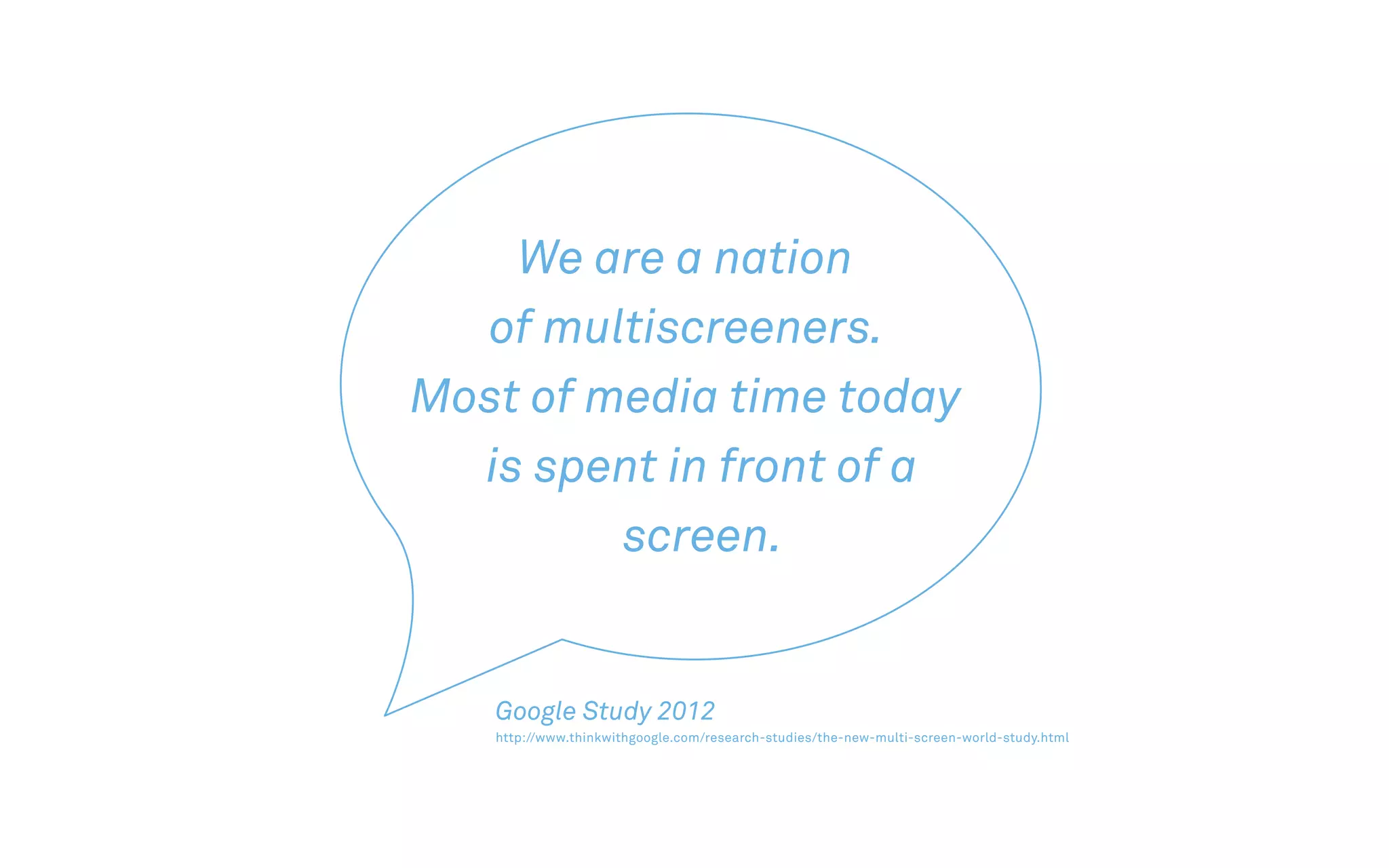 We are a nation of multiscreeners. Most of media time today is spent in front of a screen.

Google Study 2012
http://www.thinkwithgoogle.com/research-studies/the-new-multi-screen-world-study.html